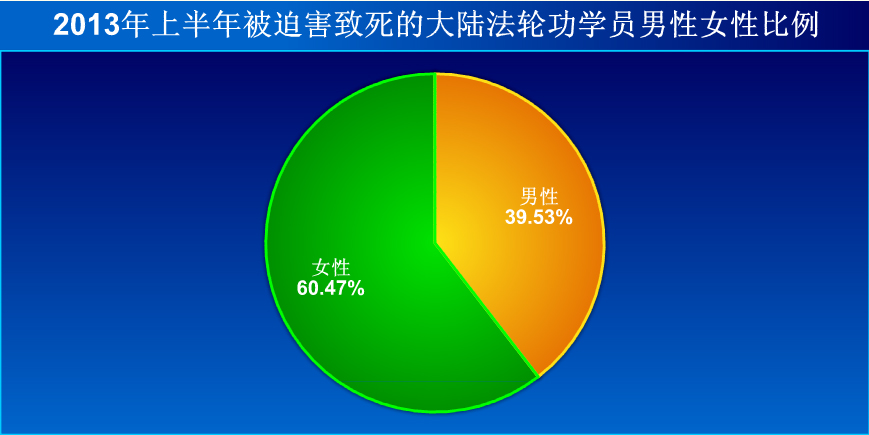 2013年上半年被迫害致死的大陆法轮功学员男性女性比例

男性
39.53%

女性
60.47%